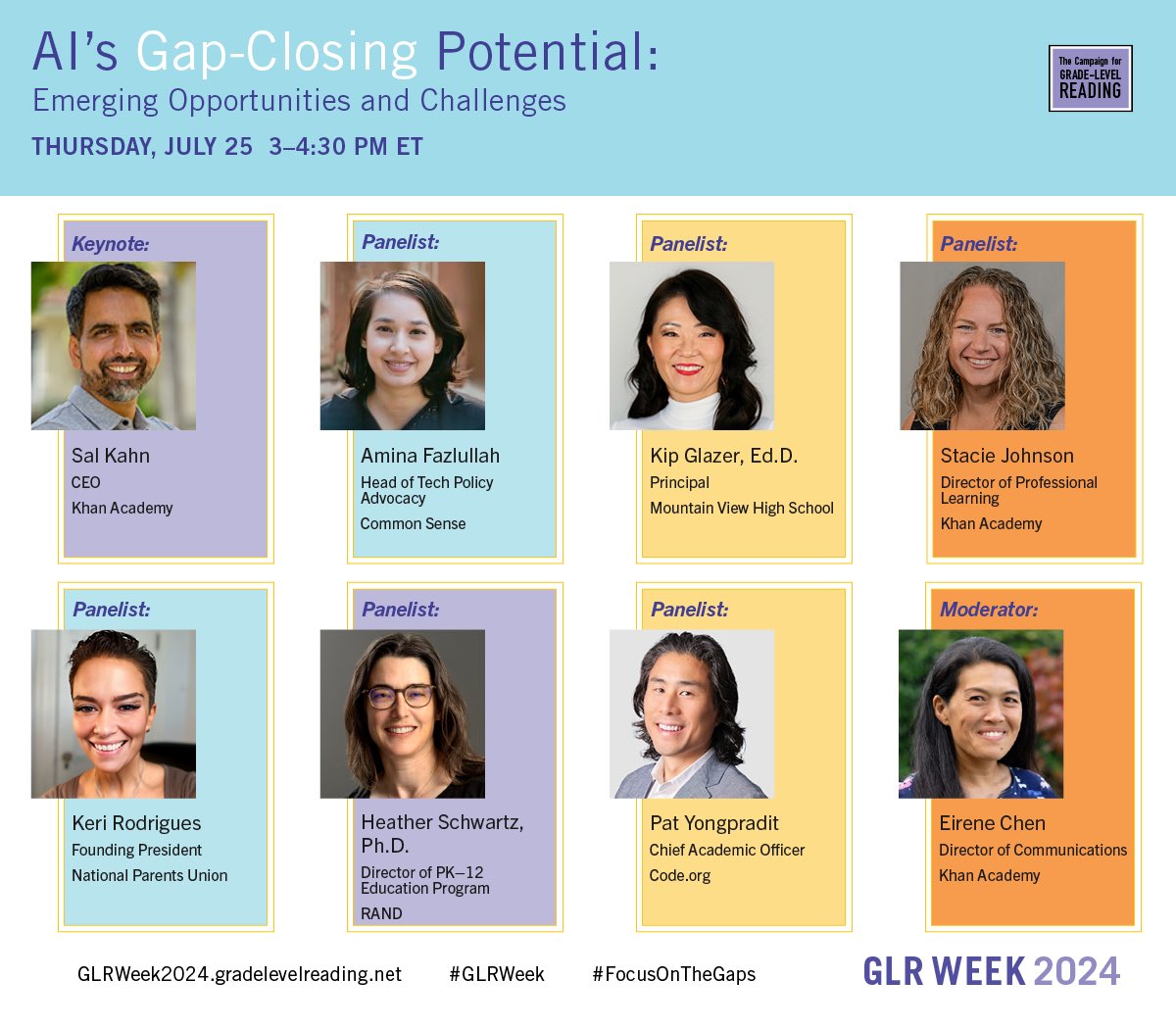 AI's Gap-Closing Potential:
Emerging Opportunities and Challenges
THURSDAY, JULY 25 3–4:30 PM ET

The Campaign for GRADE-LEVEL READING

Keynote:
Sal Kahn
CEO
Khan Academy

Panelist:
Amina Fazlullah
Head of Tech Policy Advocacy
Common Sense

Panelist:
Kip Glazer, Ed.D.
Principal
Mountain View High School

Panelist:
Stacie Johnson
Director of Professional Learning
Khan Academy

Panelist:
Keri Rodrigues
Founding President
National Parents Union

Panelist:
Heather Schwartz, Ph.D.
Director of PK–12 Education Program
RAND

Panelist:
Pat Yongpradit
Chief Academic Officer
Code.org

Moderator:
Eirene Chen
Director of Communications
Khan Academy

GLRWeek2024.gradelevelreading.net #GLRWeek #FocusOnTheGaps GLR WEEK 2024